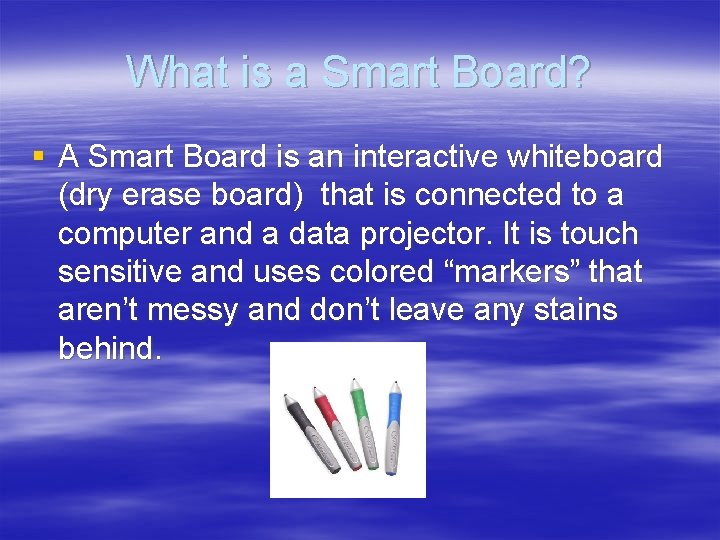 What is a Smart Board?

▪ A Smart Board is an interactive whiteboard (dry erase board) that is connected to a computer and a data projector. It is touch sensitive and uses colored “markers” that aren’t messy and don’t leave any stains behind.